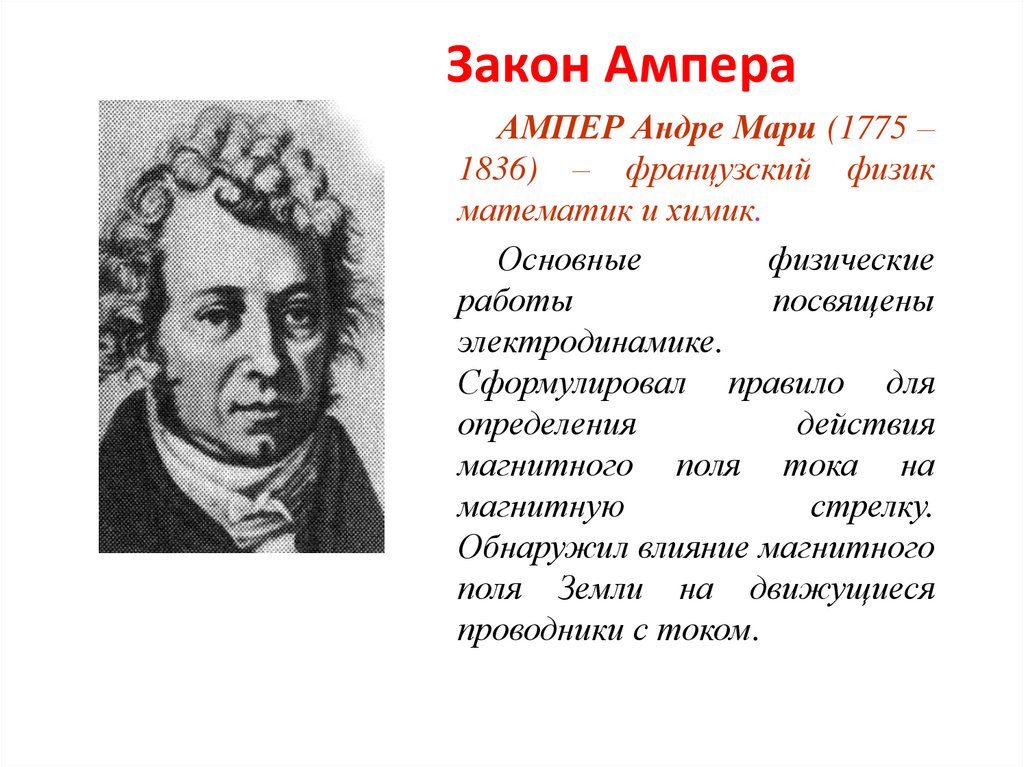 Закон Ампера

АМПЕР Андре Мари (1775 – 1836) – французский физик математик и химик.

Основные физические работы посвящены электродинамике. Сформулировал правило для определения действия магнитного поля тока на магнитную стрелку. Обнаружил влияние магнитного поля Земли на движущиеся проводники с током.